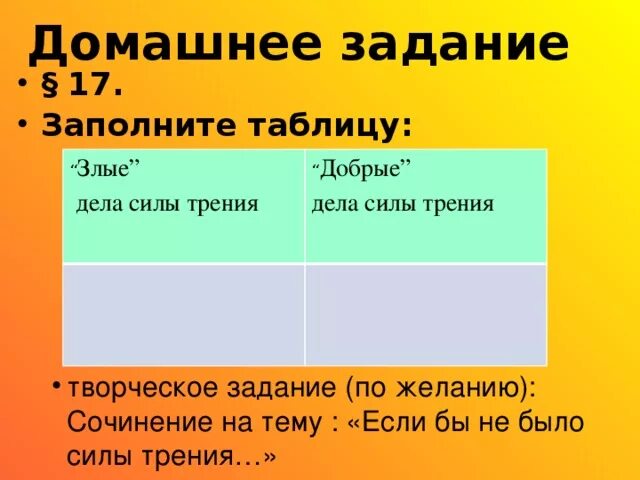 Домашнее задание

• § 17.
• Заполните таблицу:

| “Злые” дела силы трения | “Добрые” дела силы трения |
|---|---|
| | |

• творческое задание (по желанию): Сочинение на тему : «Если бы не было силы трения…»